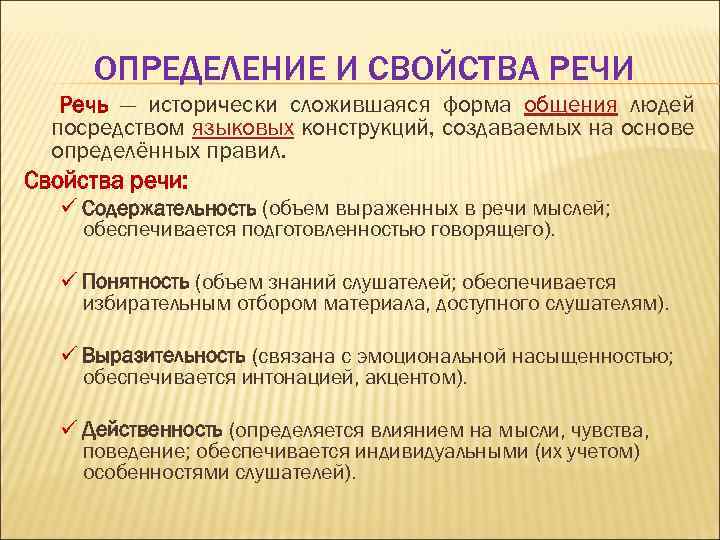 ОПРЕДЕЛЕНИЕ И СВОЙСТВА РЕЧИ

Речь — исторически сложившаяся форма общения людей посредством языковых конструкций, создаваемых на основе определённых правил.

Свойства речи:

✓ Содержательность (объем выраженных в речи мыслей; обеспечивается подготовленностью говорящего).

✓ Понятность (объем знаний слушателей; обеспечивается избирательным отбором материала, доступного слушателям).

✓ Выразительность (связана с эмоциональной насыщенностью; обеспечивается интонацией, акцентом).

✓ Действенность (определяется влиянием на мысли, чувства, поведение; обеспечивается индивидуальными (их учетом) особенностями слушателей).